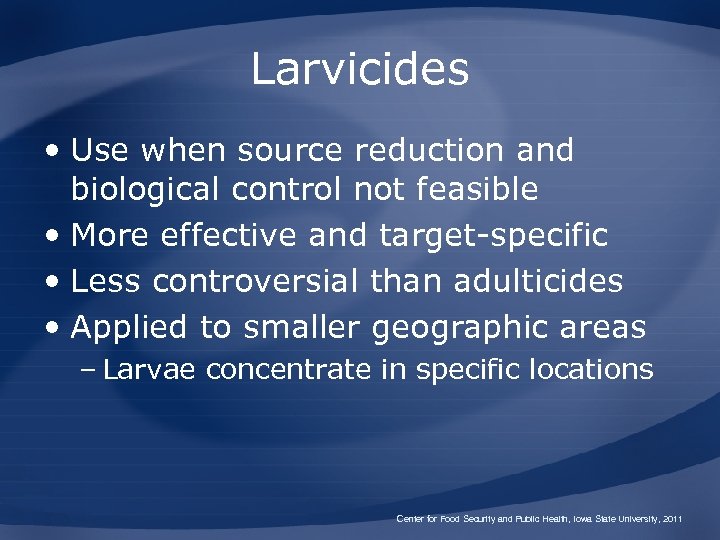 Larvicides

• Use when source reduction and biological control not feasible
• More effective and target-specific
• Less controversial than adulticides
• Applied to smaller geographic areas
– Larvae concentrate in specific locations

Center for Food Security and Public Health, Iowa State University, 2011